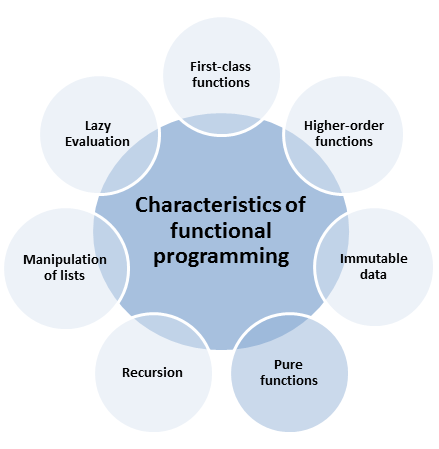 Characteristics of functional programming

First-class functions

Higher-order functions

Immutable data

Pure functions

Recursion

Manipulation of lists

Lazy Evaluation